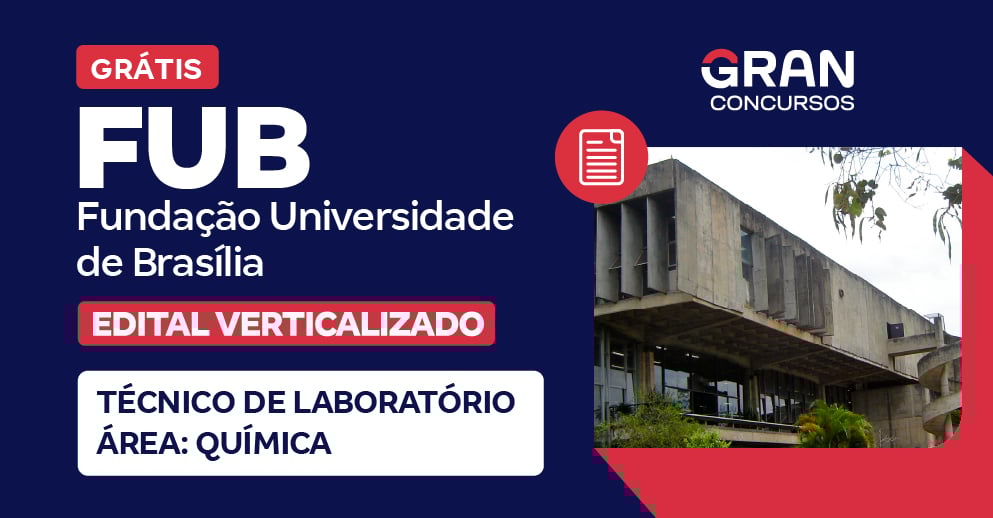 GRÁTIS

FUB

Fundação Universidade de Brasília

EDITAL VERTICALIZADO

TÉCNICO DE LABORATÓRIO ÁREA: QUÍMICA

GRAN CONCURSOS